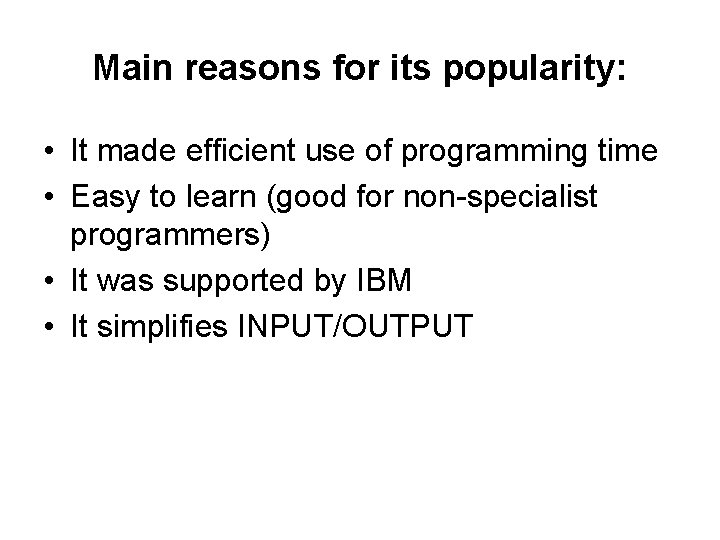 Main reasons for its popularity:

• It made efficient use of programming time
• Easy to learn (good for non-specialist programmers)
• It was supported by IBM
• It simplifies INPUT/OUTPUT